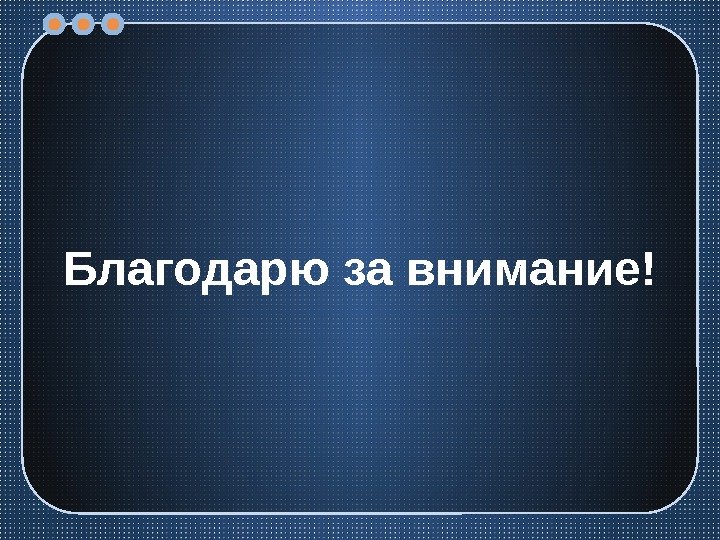 Благодарю за внимание!